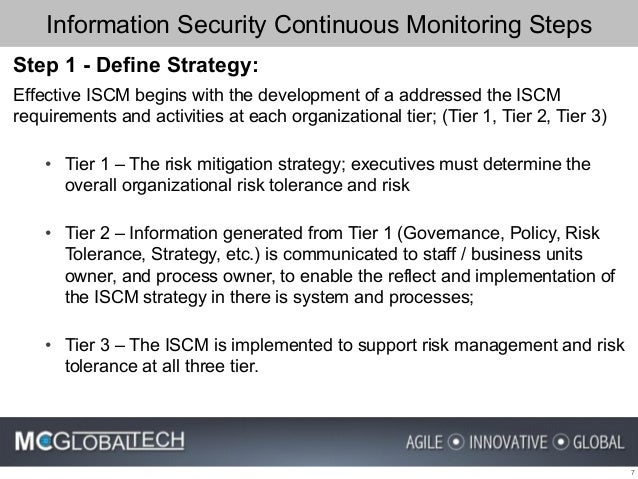 Information Security Continuous Monitoring Steps

Step 1 - Define Strategy:

Effective ISCM begins with the development of a addressed the ISCM requirements and activities at each organizational tier; (Tier 1, Tier 2, Tier 3)

• Tier 1 – The risk mitigation strategy; executives must determine the overall organizational risk tolerance and risk

• Tier 2 – Information generated from Tier 1 (Governance, Policy, Risk Tolerance, Strategy, etc.) is communicated to staff / business units owner, and process owner, to enable the reflect and implementation of the ISCM strategy in there is system and processes;

• Tier 3 – The ISCM is implemented to support risk management and risk tolerance at all three tier.

MCGLOBALTECH

AGILE INNOVATIVE GLOBAL

7